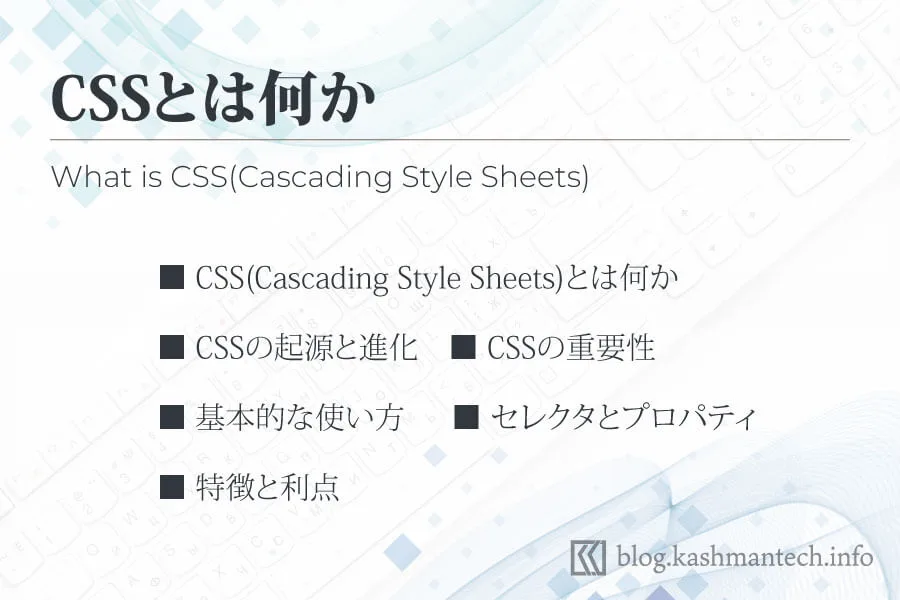 CSSとは何か

What is CSS(Cascading Style Sheets)

■ CSS(Cascading Style Sheets)とは何か

■ CSSの起源と進化 ■ CSSの重要性

■ 基本的な使い方 ■ セレクタとプロパティ

■ 特徴と利点

blog.kashmantech.info